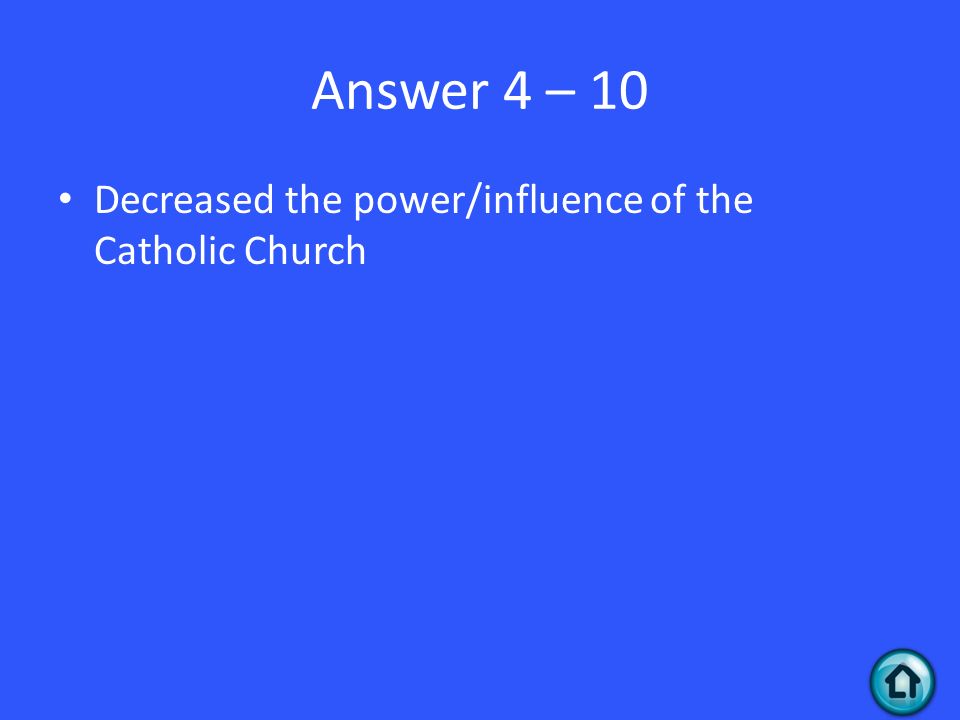 Answer 4 – 10

• Decreased the power/influence of the Catholic Church